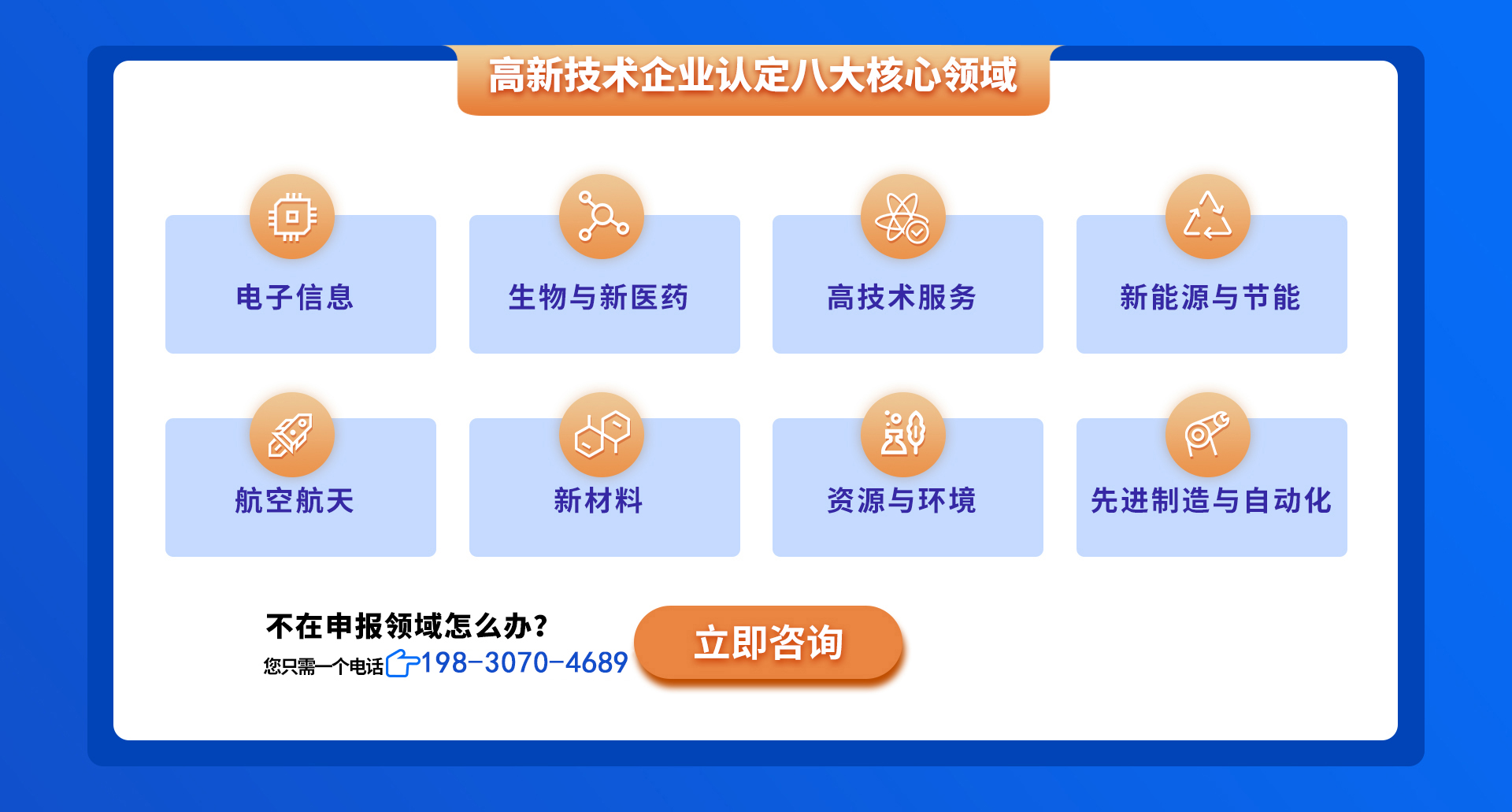 高新技术企业认定八大核心领域

电子信息

生物与新医药

高技术服务

新能源与节能

航空航天

新材料

资源与环境

先进制造与自动化

不在申报领域怎么办?

您只需一个电话 198-3070-4689

立即咨询